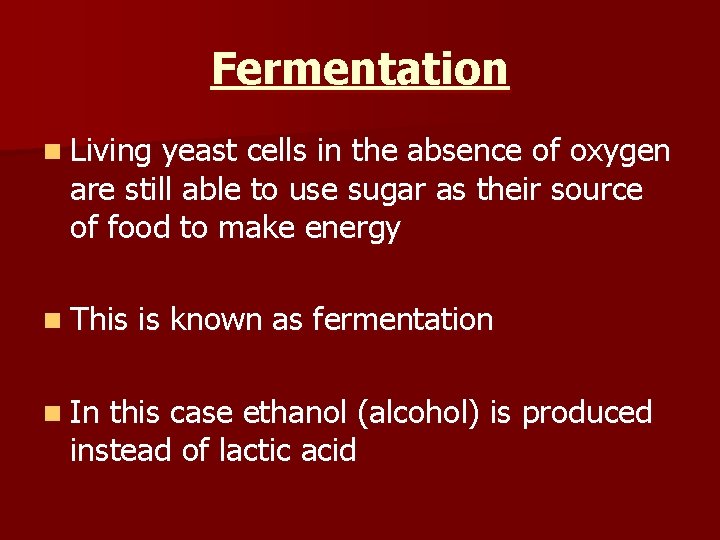 Fermentation

Living yeast cells in the absence of oxygen are still able to use sugar as their source of food to make energy

This is known as fermentation

In this case ethanol (alcohol) is produced instead of lactic acid